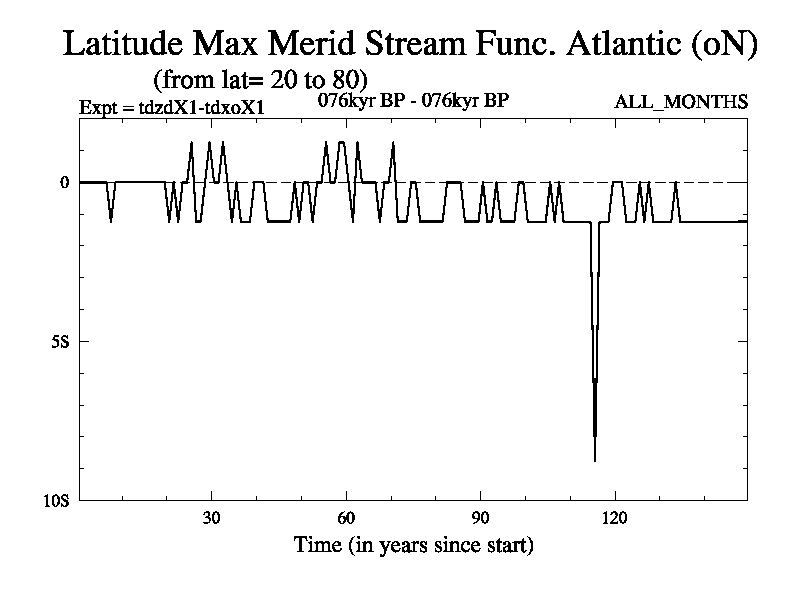 Latitude Max Merid Stream Func. Atlantic (oN)
(from lat= 20 to 80)
Expt = tdzdX1-tdxoX1
076kyr BP - 076kyr BP
ALL_MONTHS

0
5S
10S

30
60
90
120

Time (in years since start)